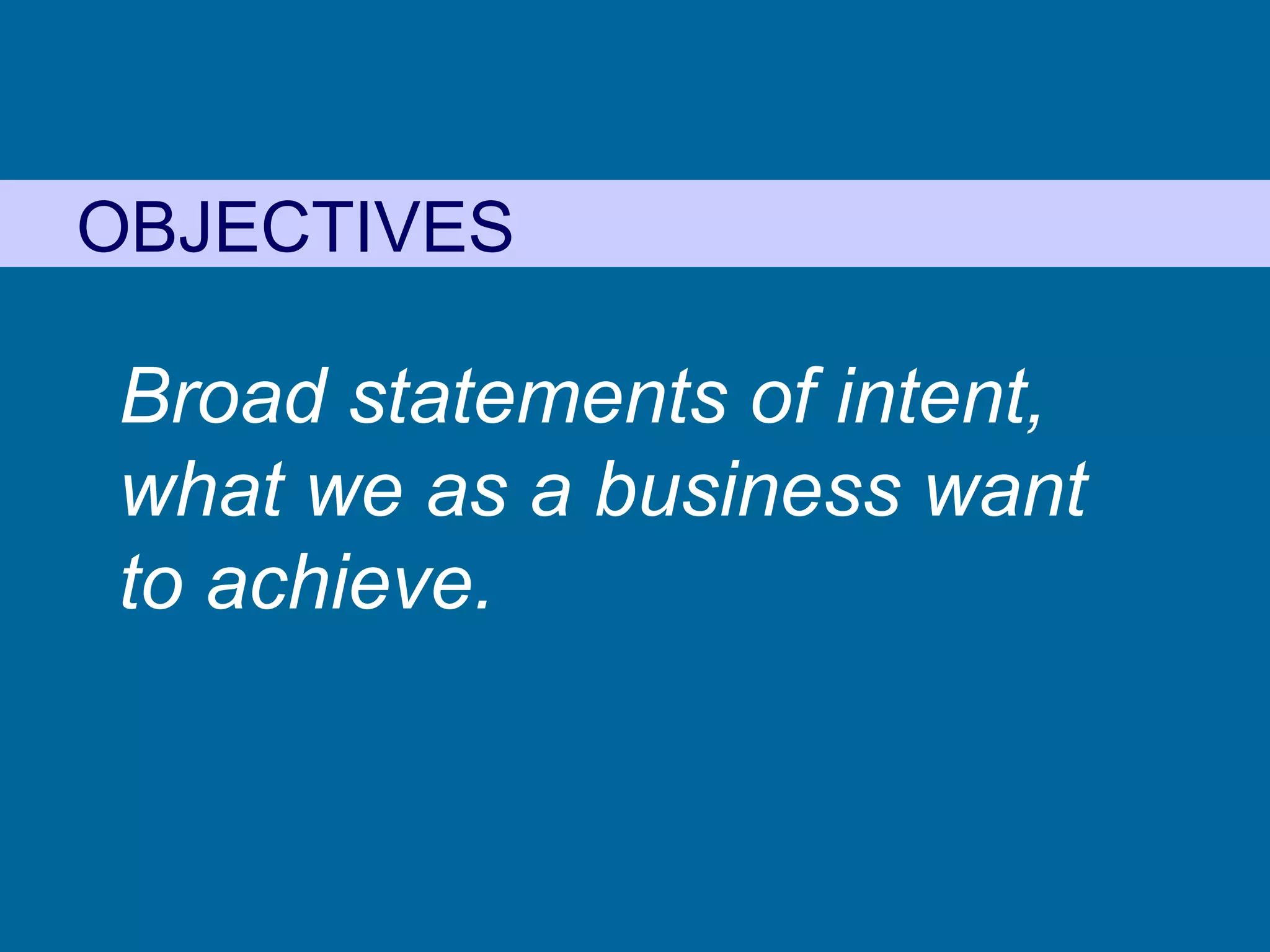 OBJECTIVES

Broad statements of intent, what we as a business want to achieve.